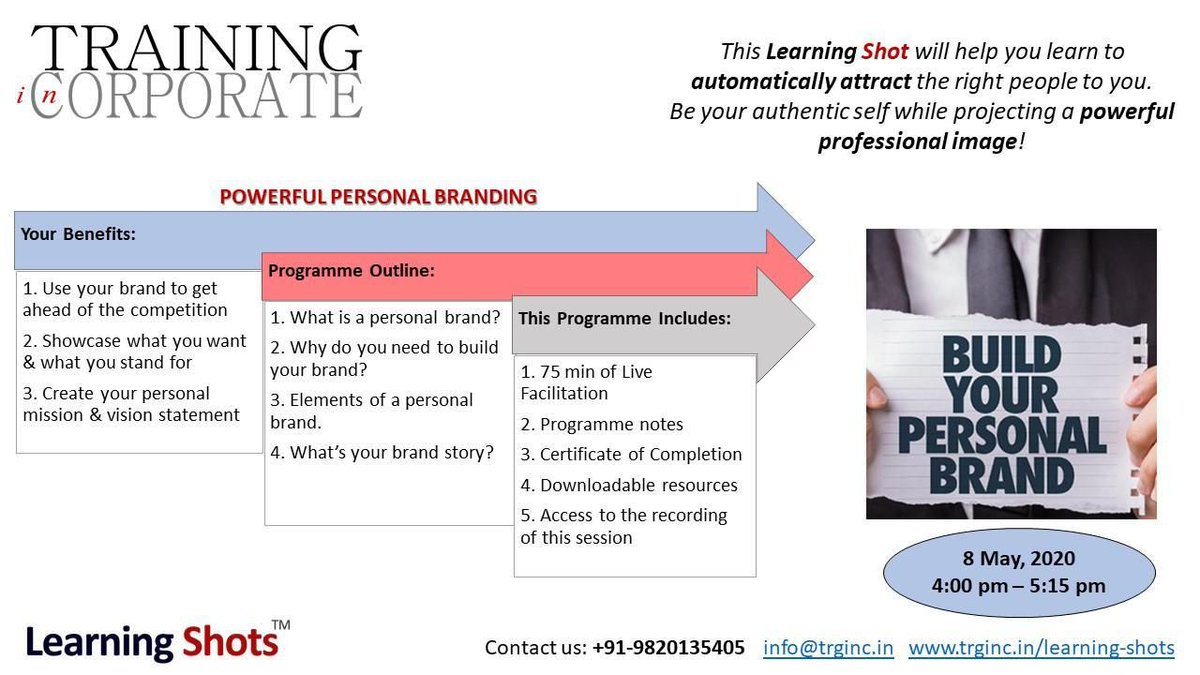 TRAINING
in CORPORATE

This Learning Shot will help you learn to automatically attract the right people to you. Be your authentic self while projecting a powerful professional image!

POWERFUL PERSONAL BRANDING

Your Benefits:

1. Use your brand to get ahead of the competition

2. Showcase what you want & what you stand for

3. Create your personal mission & vision statement

Programme Outline:

1. What is a personal brand?

2. Why do you need to build your brand?

3. Elements of a personal brand.

4. What's your brand story?

This Programme Includes:

1. 75 min of Live Facilitation

2. Programme notes

3. Certificate of Completion

4. Downloadable resources

5. Access to the recording of this session

BUILD YOUR PERSONAL BRAND

8 May, 2020
4:00 pm – 5:15 pm

Learning Shots™

Contact us: +91-9820135405 info@trginc.in www.trginc.in/learning-shots